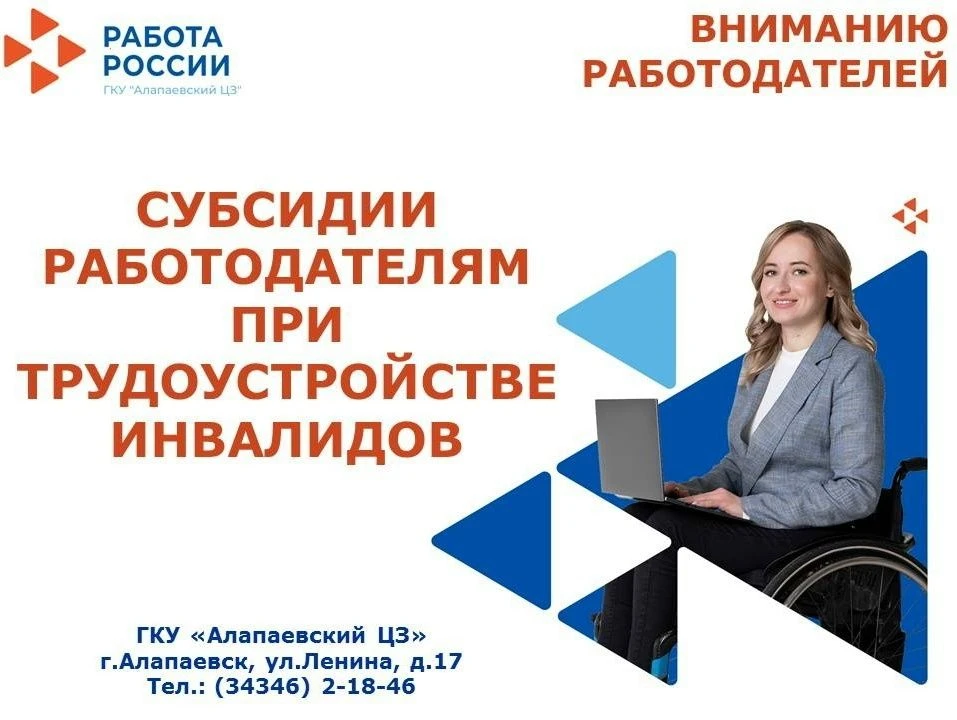 РАБОТА РОССИИ
ГКУ "Алапаевский ЦЗ"

ВНИМАНИЮ РАБОТОДАТЕЛЕЙ

СУБСИДИИ РАБОТОДАТЕЛЯМ ПРИ ТРУДОУСТРОЙСТВЕ ИНВАЛИДОВ

ГКУ «Алапаевский ЦЗ»
г.Алапаевск, ул.Ленина, д.17
Тел.: (34346) 2-18-46